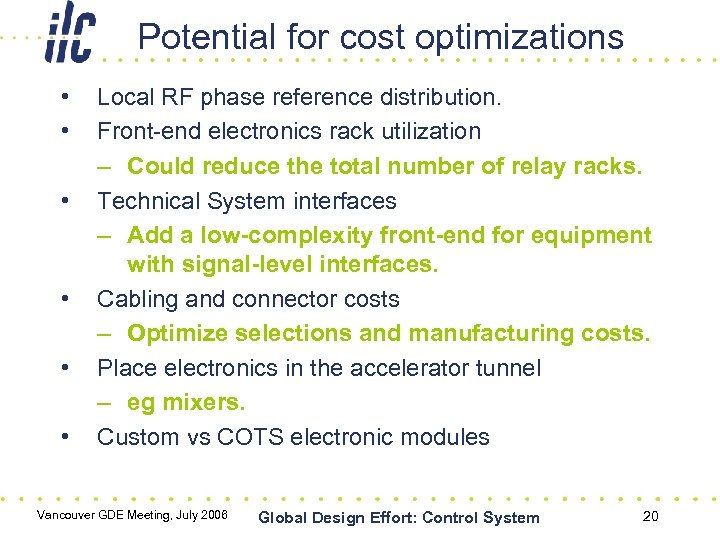 ilc

Potential for cost optimizations

• Local RF phase reference distribution.
• Front-end electronics rack utilization
– Could reduce the total number of relay racks.
• Technical System interfaces
– Add a low-complexity front-end for equipment with signal-level interfaces.
• Cabling and connector costs
– Optimize selections and manufacturing costs.
• Place electronics in the accelerator tunnel
– eg mixers.
• Custom vs COTS electronic modules

Vancouver GDE Meeting, July 2006 Global Design Effort: Control System 20